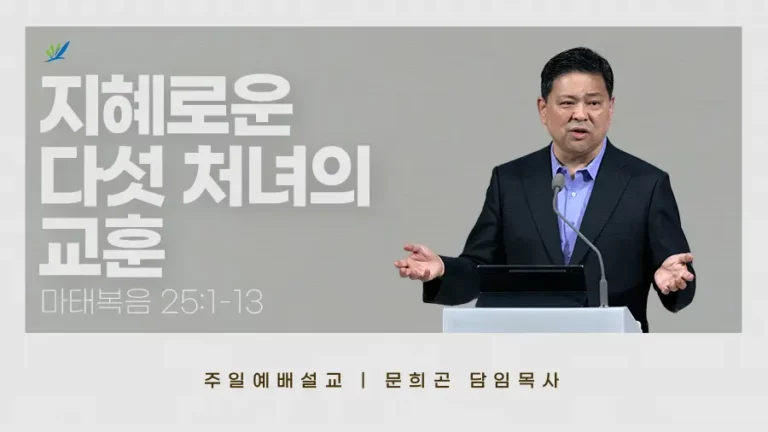 지혜로운
다섯 처녀의
교훈

마태복음 25:1-13

주일예배설교 | 문희곤 담임목사